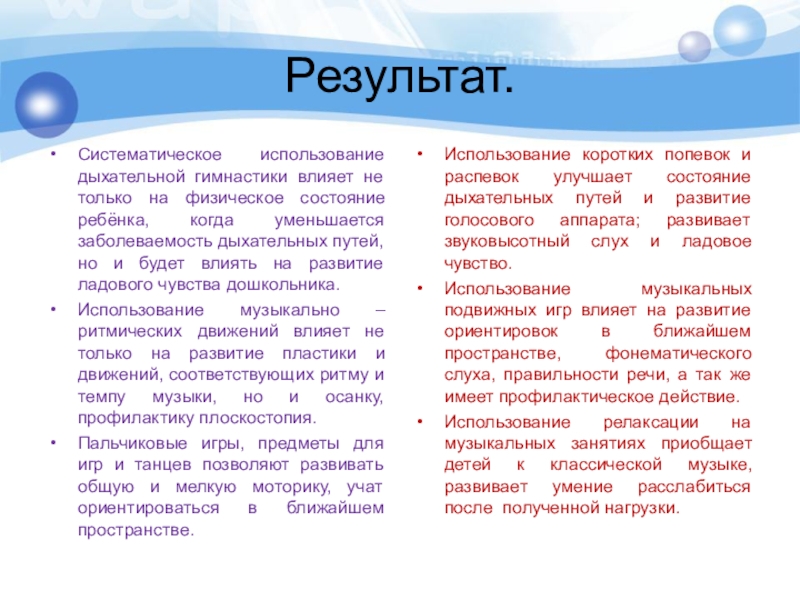 Результат.

• Систематическое использование дыхательной гимнастики влияет не только на физическое состояние ребёнка, когда уменьшается заболеваемость дыхательных путей, но и будет влиять на развитие ладового чувства дошкольника.
• Использование музыкально – ритмических движений влияет не только на развитие пластики и движений, соответствующих ритму и темпу музыки, но и осанку, профилактику плоскостопия.
• Пальчиковые игры, предметы для игр и танцев позволяют развивать общую и мелкую моторику, учат ориентироваться в ближайшем пространстве.

• Использование коротких попевок и распевок улучшает состояние дыхательных путей и развитие голосового аппарата; развивает звуковысотный слух и ладовое чувство.
• Использование музыкальных подвижных игр влияет на развитие ориентировок в ближайшем пространстве, фонематического слуха, правильности речи, а так же имеет профилактическое действие.
• Использование релаксации на музыкальных занятиях приобщает детей к классической музыке, развивает умение расслабиться после полученной нагрузки.